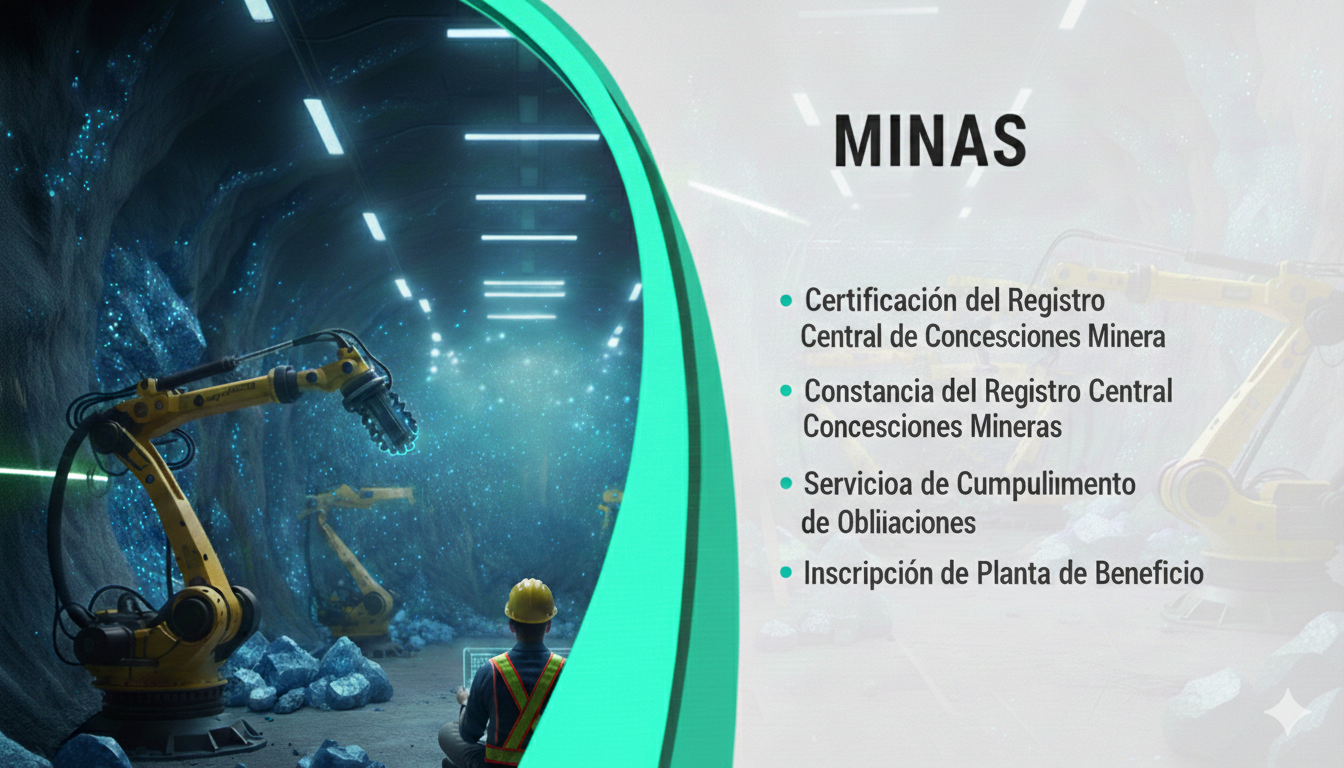 MINAS

• Certificación del Registro Central de Concesciones Minera

• Constancia del Registro Central Concesciones Mineras

• Servicioa de Cumpuliimento de Obliiaciones

• Inscripción de Planta de Beneficio